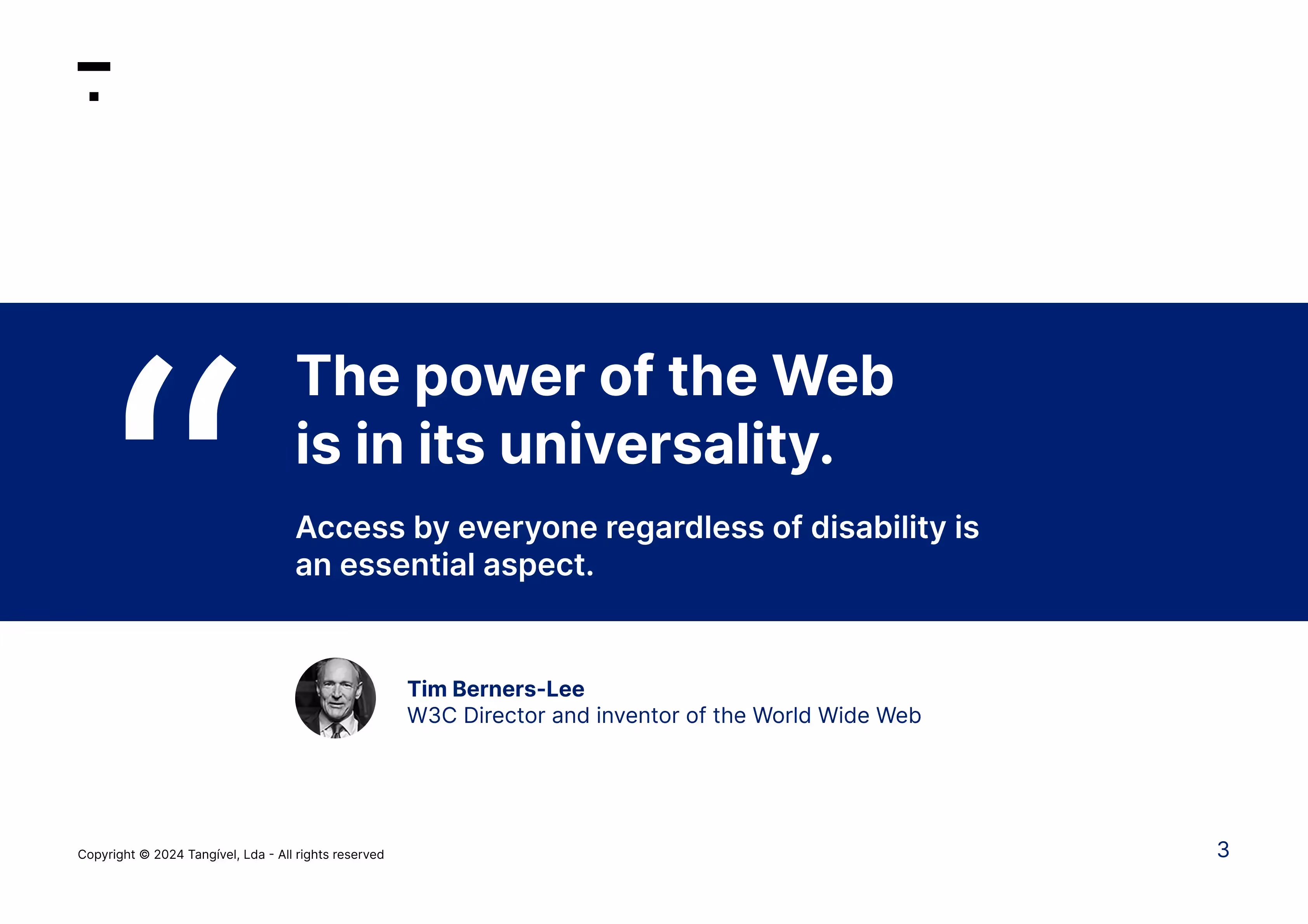 “

The power of the Web is in its universality.

Access by everyone regardless of disability is an essential aspect.

Tim Berners-Lee
W3C Director and inventor of the World Wide Web

Copyright © 2024 Tangível, Lda - All rights reserved

3